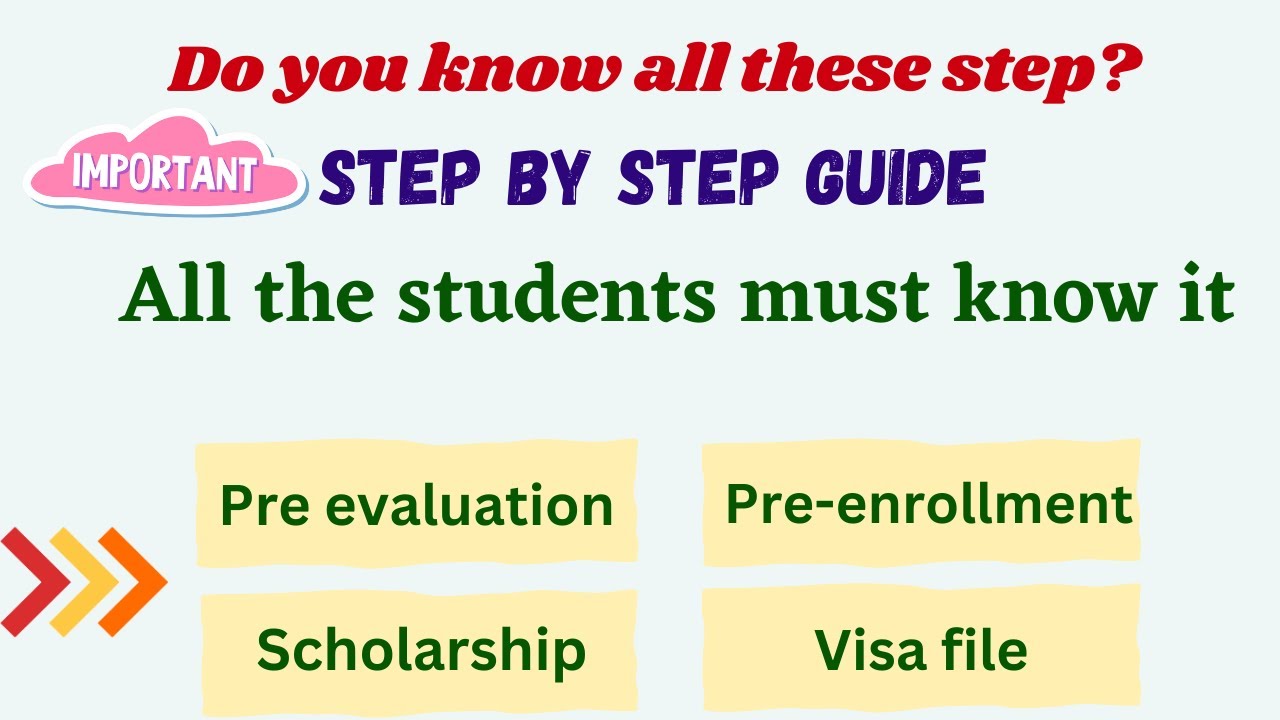 Do you know all these step?

IMPORTANT

STEP BY STEP GUIDE

All the students must know it

Pre evaluation

Pre-enrollment

Scholarship

Visa file